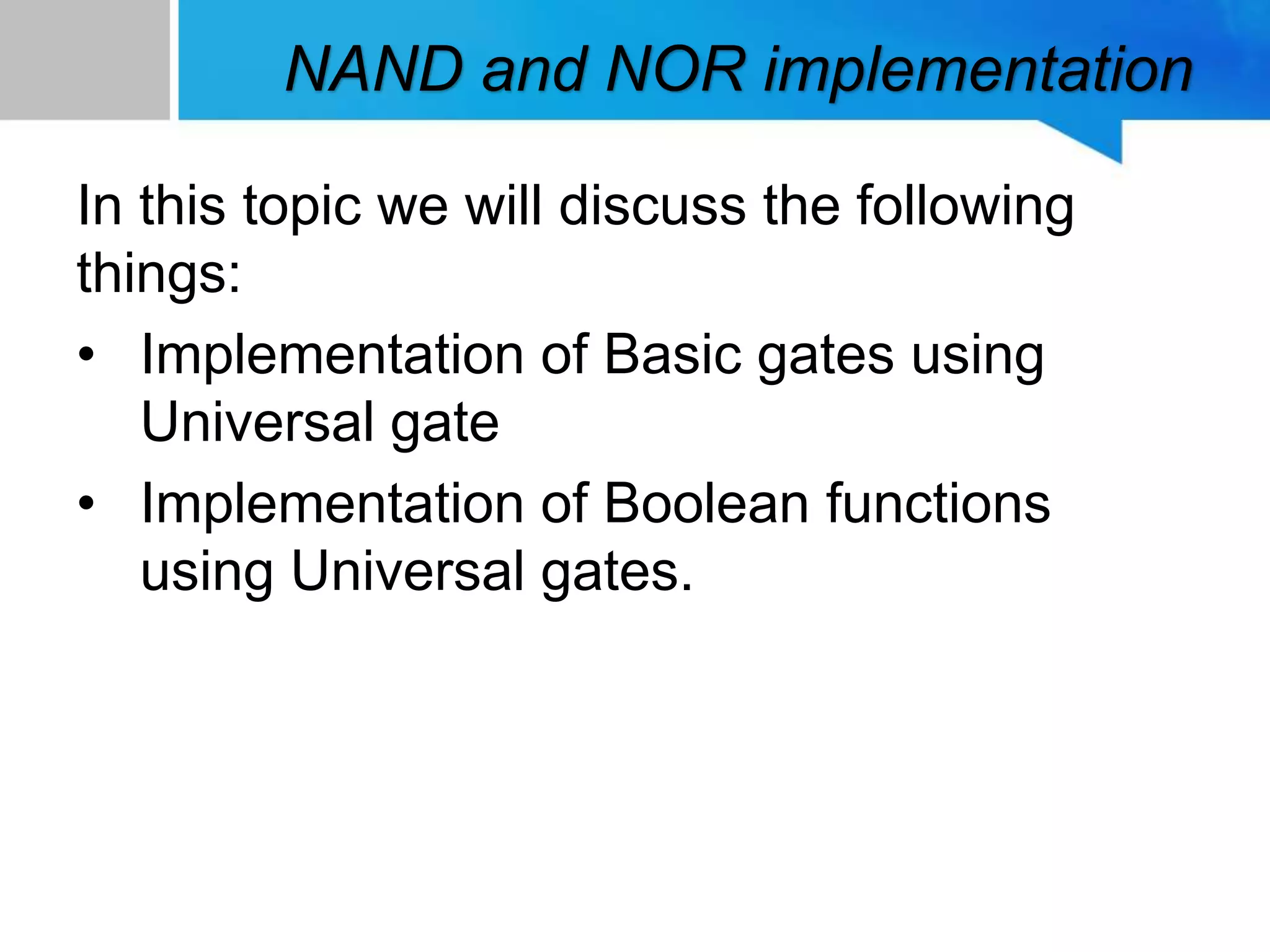 NAND and NOR implementation

In this topic we will discuss the following things:

• Implementation of Basic gates using Universal gate
• Implementation of Boolean functions using Universal gates.